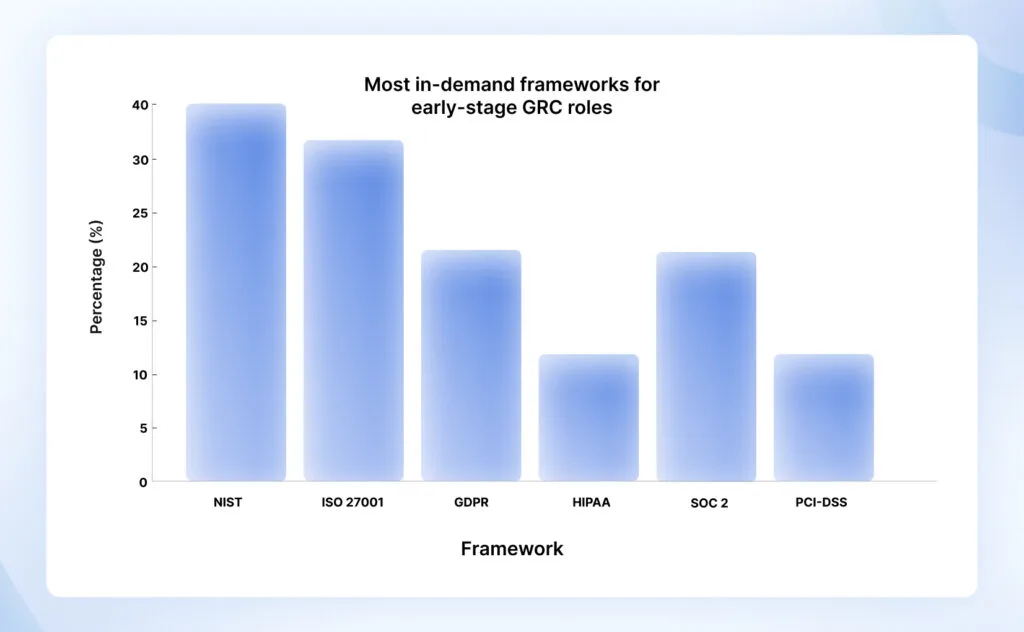 Most in-demand frameworks for early-stage GRC roles

Percentage (%)

40
30
25
20
15
10
5
0

NIST
ISO 27001
GDPR
HIPAA
SOC 2
PCI-DSS

Framework